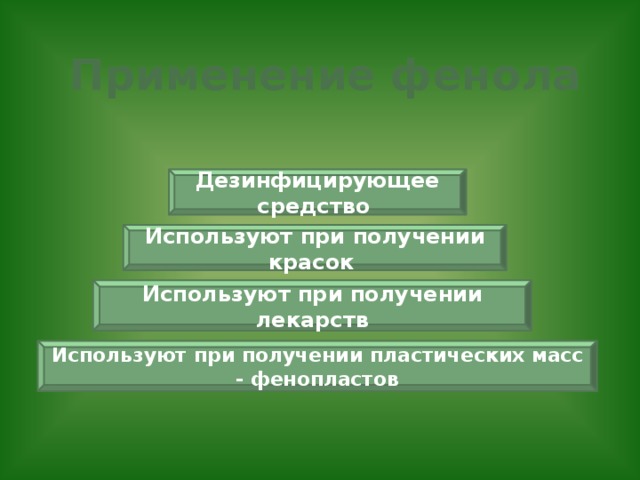 Применение фенола

Дезинфицирующее средство

Используют при получении красок

Используют при получении лекарств

Используют при получении пластических масс - фенопластов